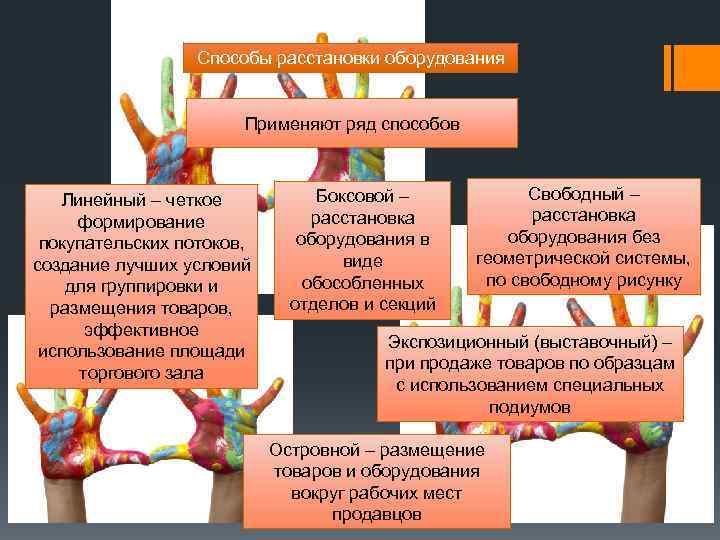 Способы расстановки оборудования

Применяют ряд способов

Линейный – четкое формирование покупательских потоков, создание лучших условий для группировки и размещения товаров, эффективное использование площади торгового зала

Боксовой – расстановка оборудования в виде обособленных отделов и секций

Свободный – расстановка оборудования без геометрической системы, по свободному рисунку

Экспозиционный (выставочный) – при продаже товаров по образцам с использованием специальных подиумов

Островной – размещение товаров и оборудования вокруг рабочих мест продавцов